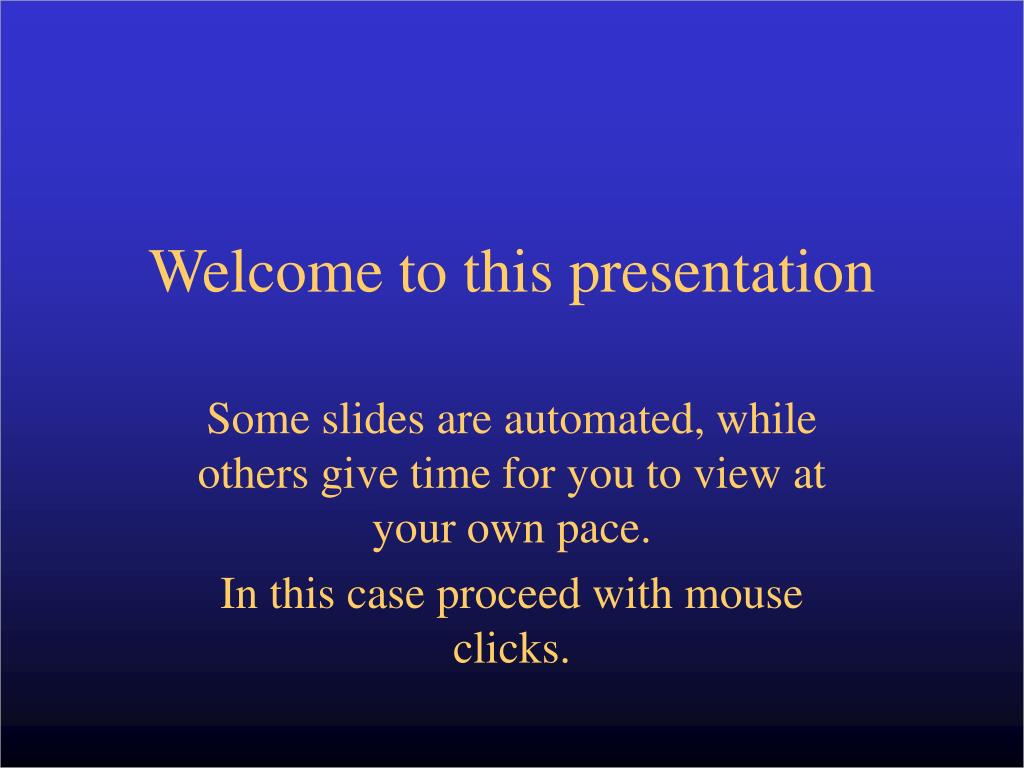 Welcome to this presentation

Some slides are automated, while others give time for you to view at your own pace.

In this case proceed with mouse clicks.